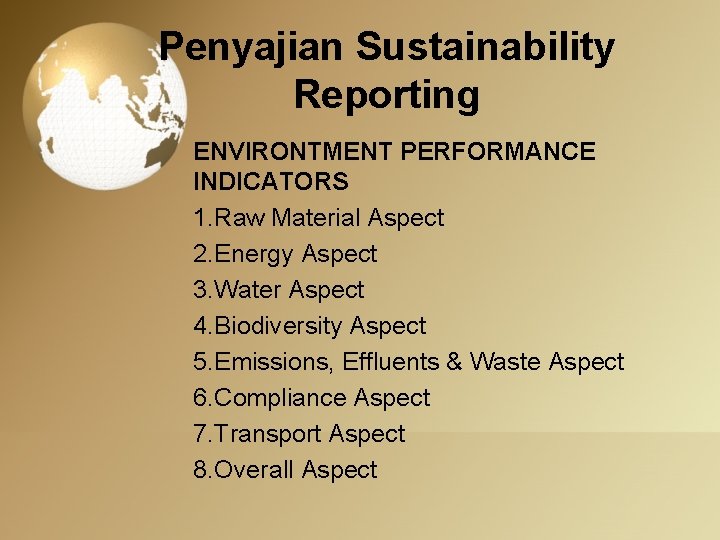 Penyajian Sustainability Reporting

ENVIRONTMENT PERFORMANCE INDICATORS

1.Raw Material Aspect
2.Energy Aspect
3.Water Aspect
4.Biodiversity Aspect
5.Emissions, Effluents & Waste Aspect
6.Compliance Aspect
7.Transport Aspect
8.Overall Aspect